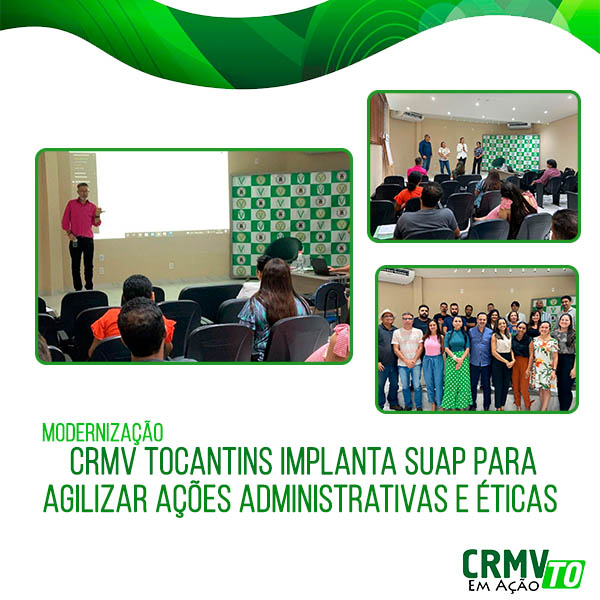 MODERNIZAÇÃO
CRMV TOCANTINS IMPLANTA SUAP PARA AGILIZAR AÇÕES ADMINISTRATIVAS E ÉTICAS

CRMV TO
EM AÇÃO